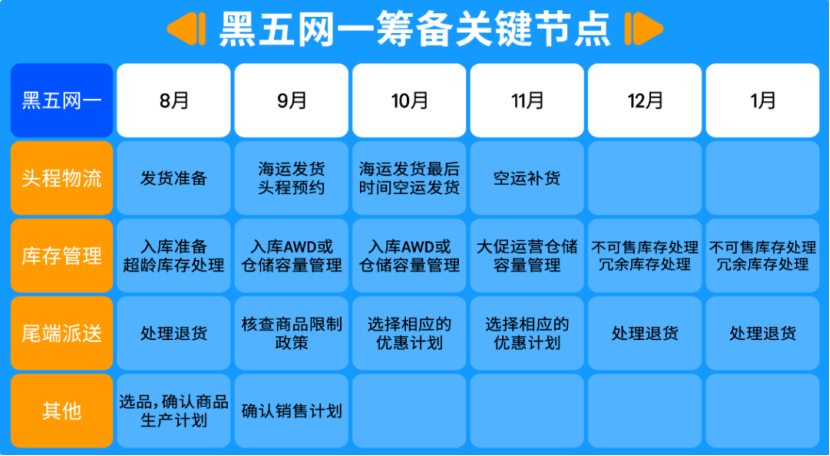 黑五网一筹备关键节点

| 黑五网一 | 8月 | 9月 | 10月 | 11月 | 12月 | 1月 |
|---|---|---|---|---|---|---|
| 头程物流 | 发货准备 | 海运发货 头程预约 | 海运发货最后时间空运发货 | 空运补货 | | |
| 库存管理 | 入库准备 超龄库存处理 | 入库AWD或仓储容量管理 | 入库AWD或仓储容量管理 | 大促运营仓储容量管理 | 不可售库存处理 冗余库存处理 | 不可售库存处理 冗余库存处理 |
| 尾端派送 | 处理退货 | 核查商品限制政策 | 选择相应的优惠计划 | 选择相应的优惠计划 | 处理退货 | 处理退货 |
| 其他 | 选品,确认商品生产计划 | 确认销售计划 | | | | |